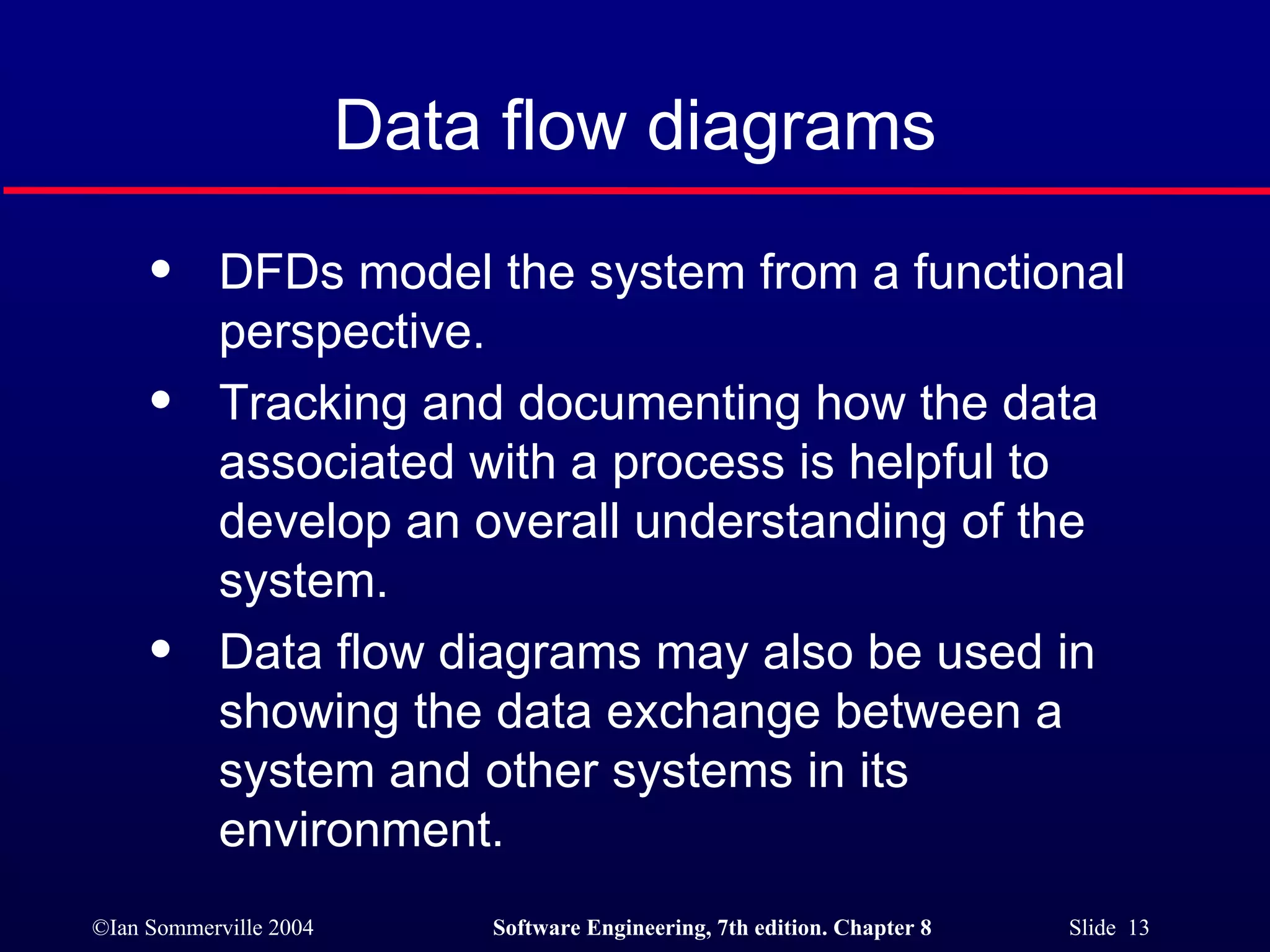 Data flow diagrams

• DFDs model the system from a functional perspective.

• Tracking and documenting how the data associated with a process is helpful to develop an overall understanding of the system.

• Data flow diagrams may also be used in showing the data exchange between a system and other systems in its environment.

©Ian Sommerville 2004

Software Engineering, 7th edition. Chapter 8

Slide 13